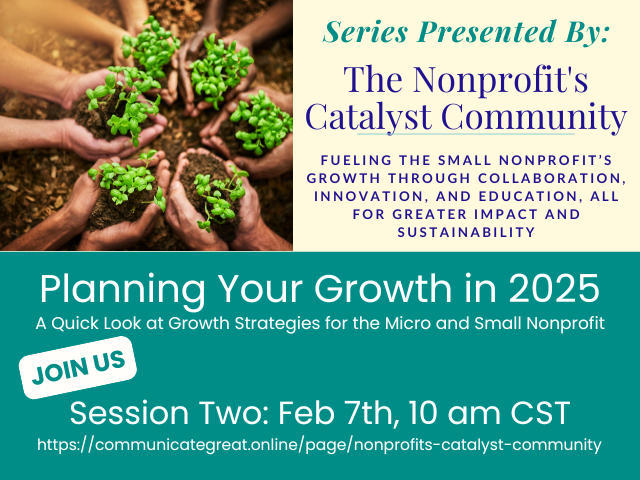 Series Presented By:

The Nonprofit's Catalyst Community

FUELING THE SMALL NONPROFIT'S GROWTH THROUGH COLLABORATION, INNOVATION, AND EDUCATION, ALL FOR GREATER IMPACT AND SUSTAINABILITY

Planning Your Growth in 2025

A Quick Look at Growth Strategies for the Micro and Small Nonprofit

JOIN US

Session Two: Feb 7th, 10 am CST

https://communicategreat.online/page/nonprofits-catalyst-community